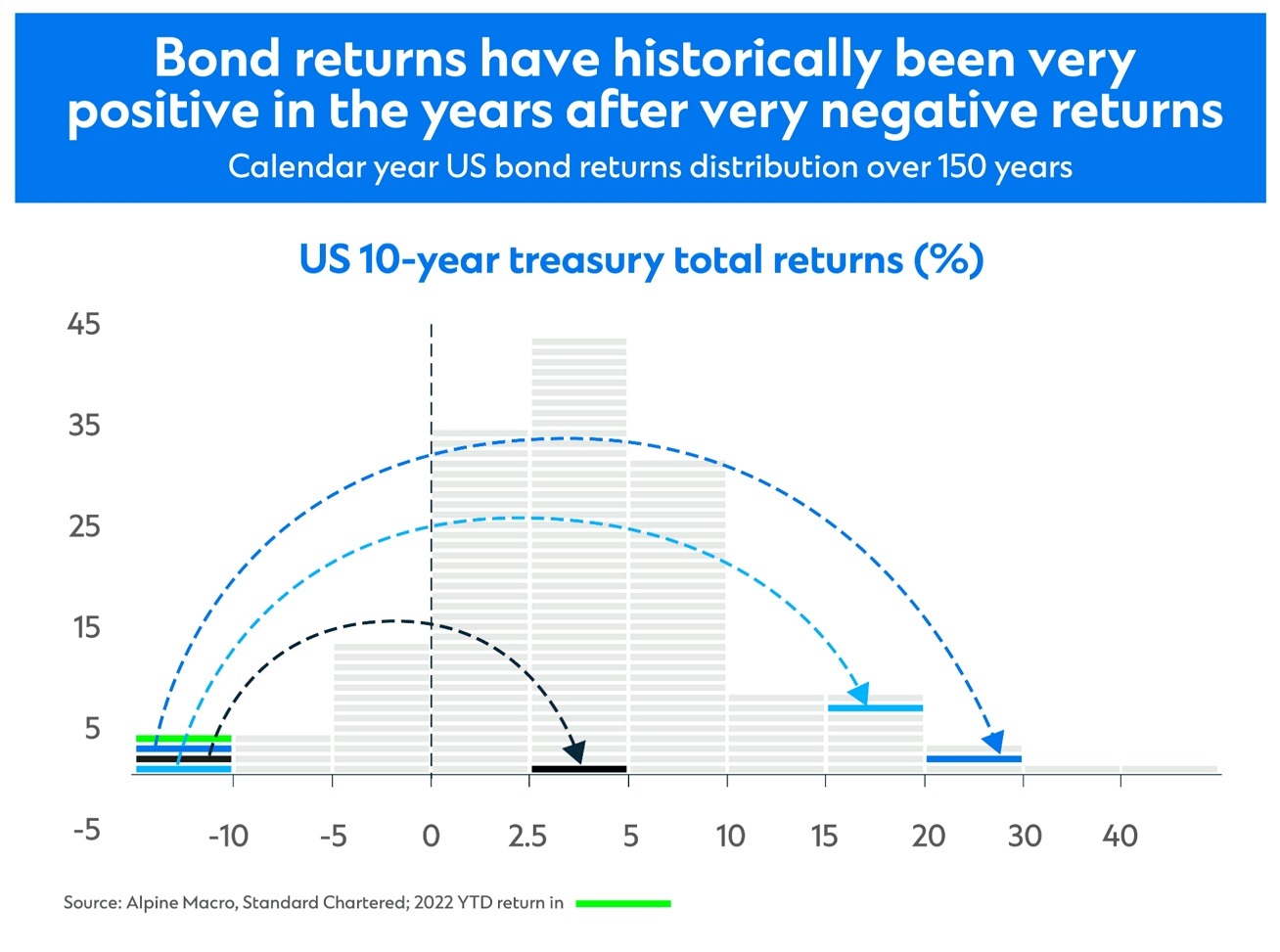 Bond returns have historically been very positive in the years after very negative returns

Calendar year US bond returns distribution over 150 years

US 10-year treasury total returns (%)

45
35
25
15
5
-5

-10
-5
0
2.5
5
10
15
20
30
40

Source: Alpine Macro, Standard Chartered; 2022 YTD return in